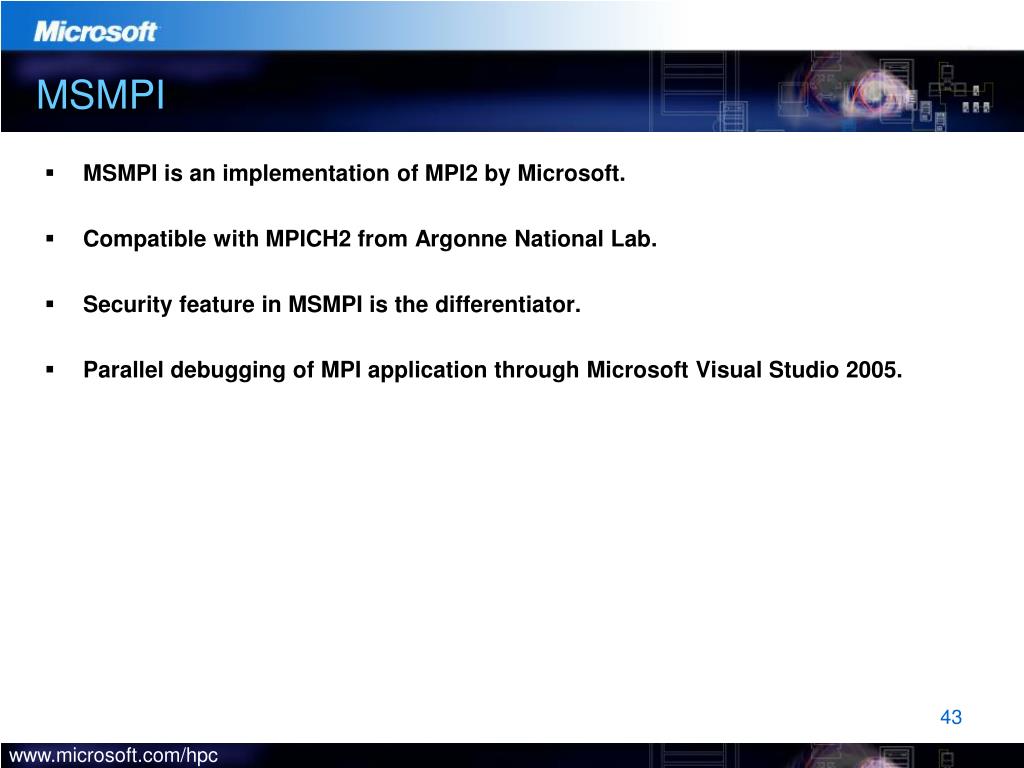 Microsoft

MSMPI

▪ MSMPI is an implementation of MPI2 by Microsoft.

▪ Compatible with MPICH2 from Argonne National Lab.

▪ Security feature in MSMPI is the differentiator.

▪ Parallel debugging of MPI application through Microsoft Visual Studio 2005.

43

www.microsoft.com/hpc